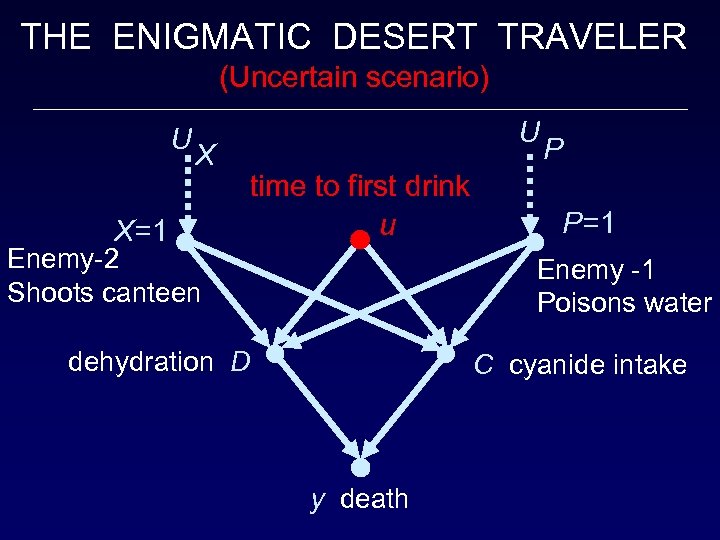 THE ENIGMATIC DESERT TRAVELER
(Uncertain scenario)

$U_X$

$U_P$

time to first drink

$X=1$

$u$

$P=1$

Enemy-2
Shoots canteen

Enemy -1
Poisons water

dehydration $D$

$C$ cyanide intake

$y$ death